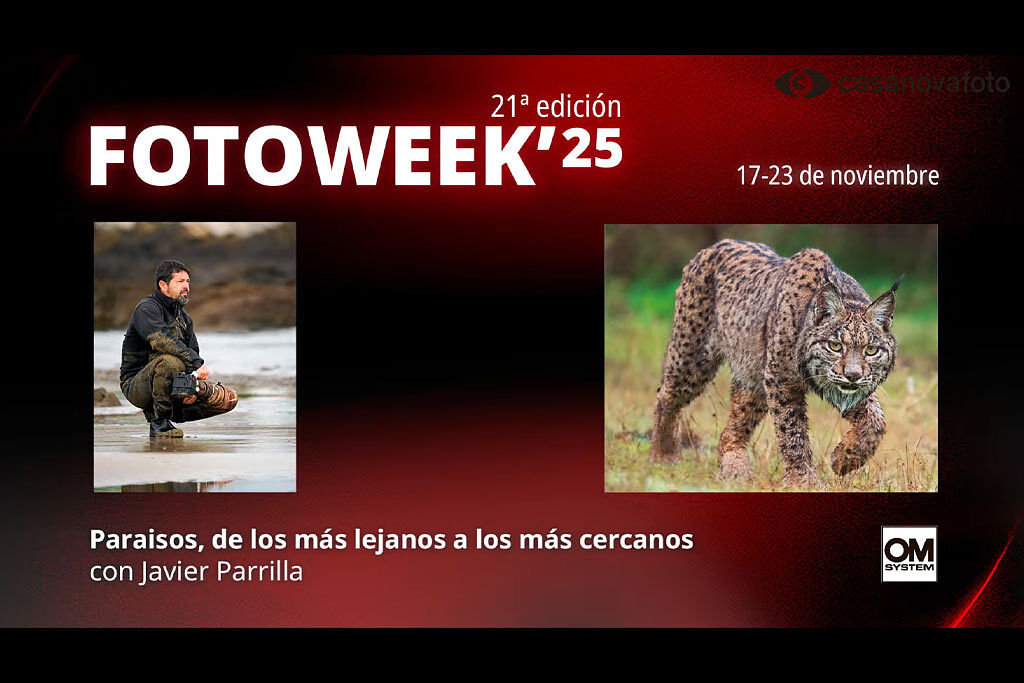 casanovafoto

21ª edición
FOTOWEEK'25

17-23 de noviembre

Paraisos, de los más lejanos a los más cercanos
con Javier Parrilla

OM SYSTEM